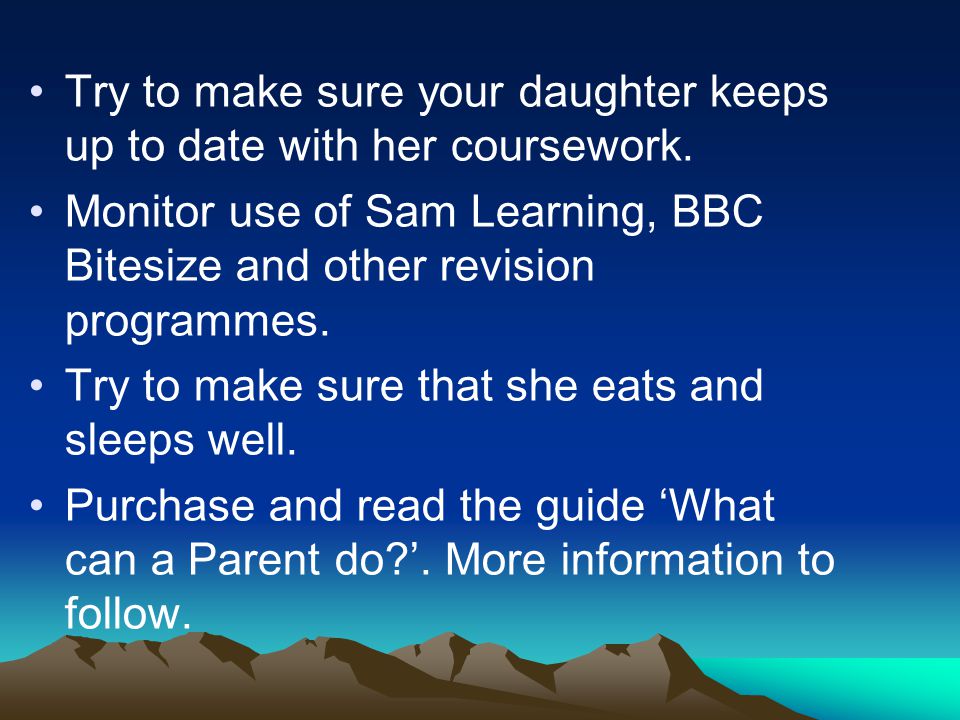 • Try to make sure your daughter keeps up to date with her coursework.

• Monitor use of Sam Learning, BBC Bitesize and other revision programmes.

• Try to make sure that she eats and sleeps well.

• Purchase and read the guide ‘What can a Parent do?’. More information to follow.